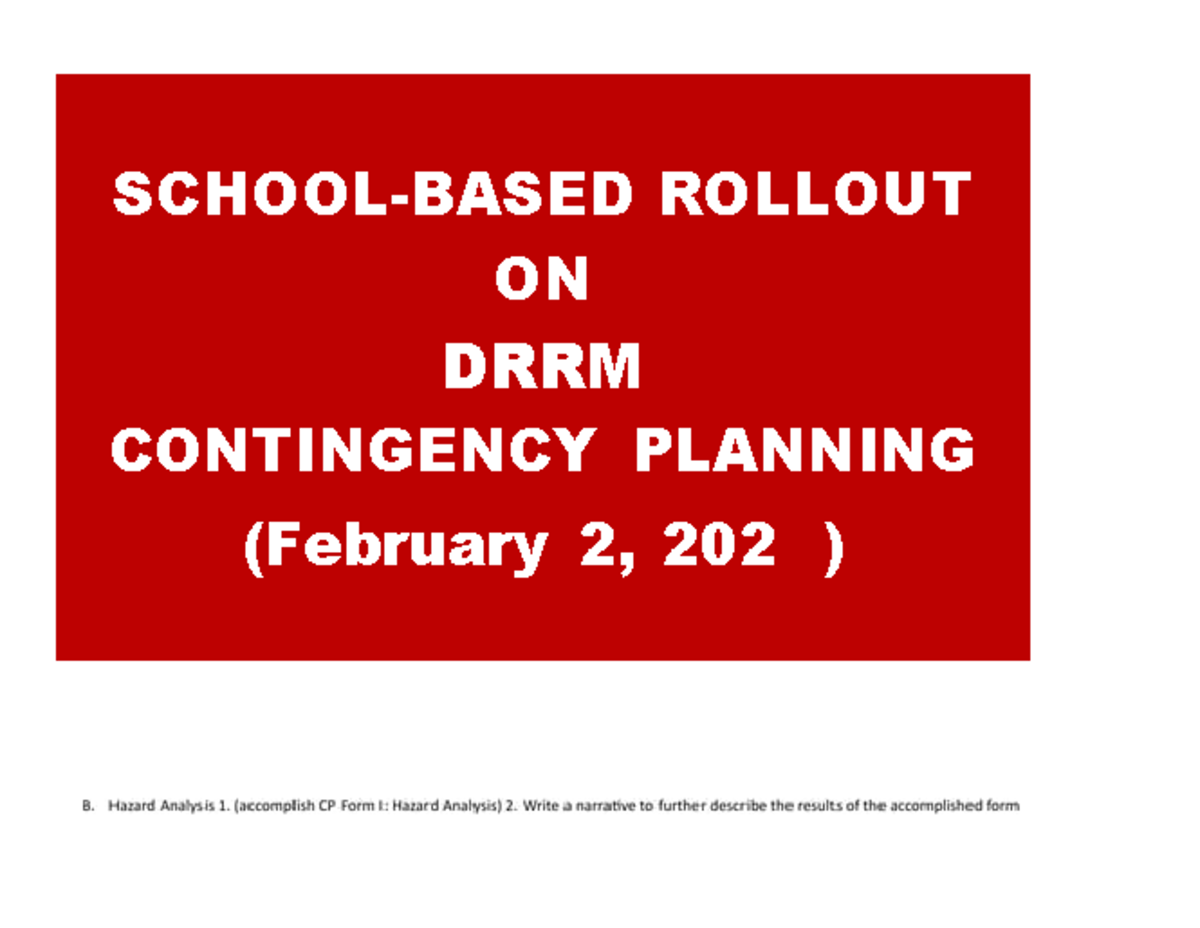 SCHOOL-BASED ROLLOUT
ON
DRRM
CONTINGENCY PLANNING
(February 2, 202 )

B. Hazard Analysis 1. (accomplish CP Form I: Hazard Analysis) 2. Write a narrative to further describe the results of the accomplished form